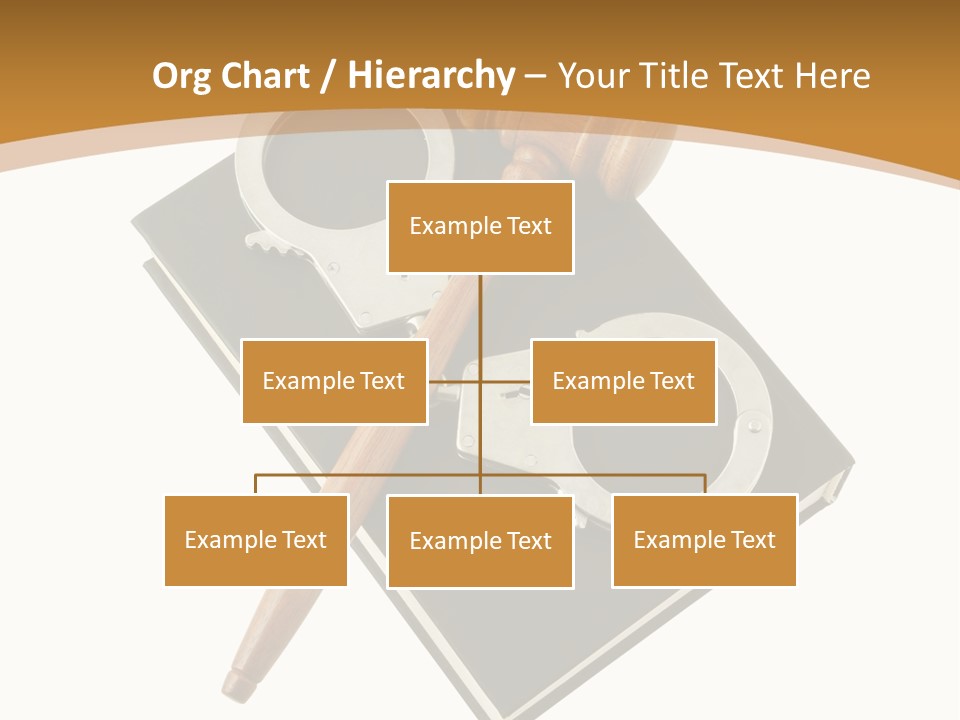 Org Chart / Hierarchy – Your Title Text Here

Example Text

Example Text

Example Text

Example Text

Example Text

Example Text